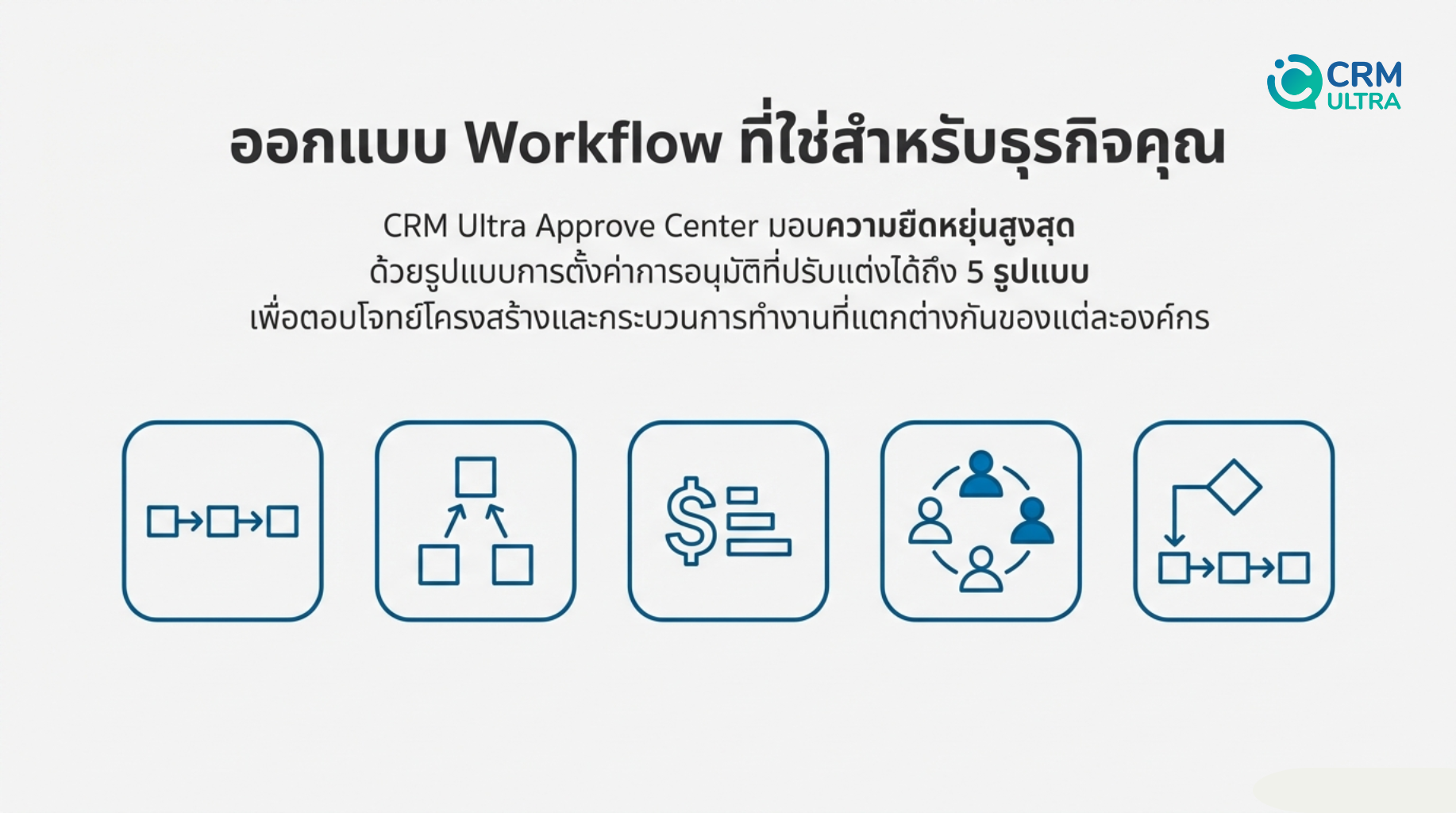 CRM ULTRA

ออกแบบ Workflow ที่ใช่สำหรับธุรกิจคุณ

CRM Ultra Approve Center มอบความยืดหยุ่นสูงสุด ด้วยรูปแบบการตั้งค่าการอนุมัติที่ปรับแต่งได้ถึง 5 รูปแบบ เพื่อตอบโจทย์โครงสร้างและกระบวนการทำงานที่แตกต่างกันของแต่ละองค์กร

$